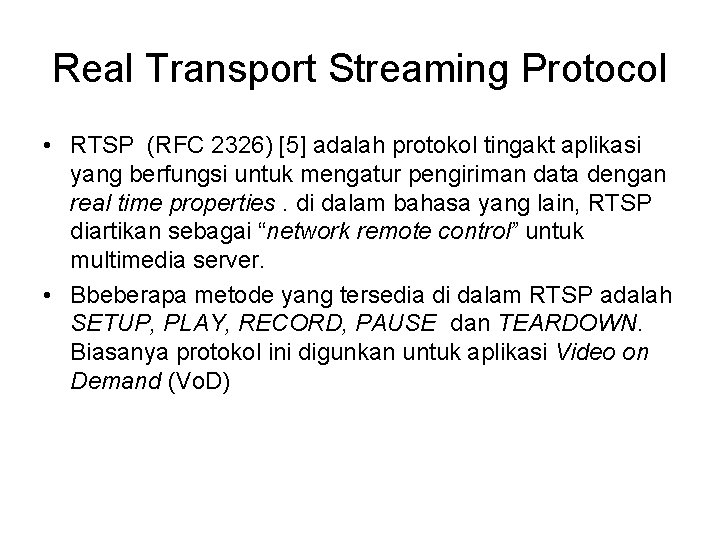 Real Transport Streaming Protocol

• RTSP (RFC 2326) [5] adalah protokol tingakt aplikasi yang berfungsi untuk mengatur pengiriman data dengan real time properties . di dalam bahasa yang lain, RTSP diartikan sebagai “network remote control” untuk multimedia server.

• Bbeberapa metode yang tersedia di dalam RTSP adalah SETUP, PLAY, RECORD, PAUSE dan TEARDOWN. Biasanya protokol ini digunkan untuk aplikasi Video on Demand (VoD)